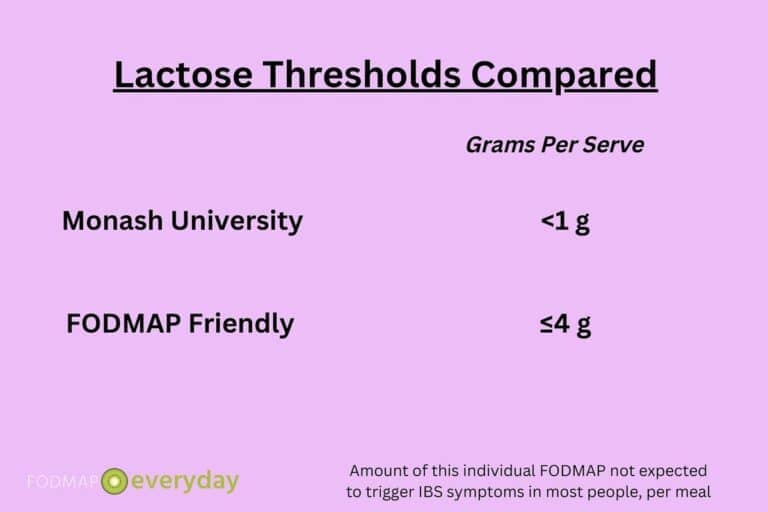 Lactose Thresholds Compared

| | Grams Per Serve |
|---|---|
| Monash University | <1 g |
| FODMAP Friendly | ≤4 g |

FODMAP everyday

Amount of this individual FODMAP not expected to trigger IBS symptoms in most people, per meal